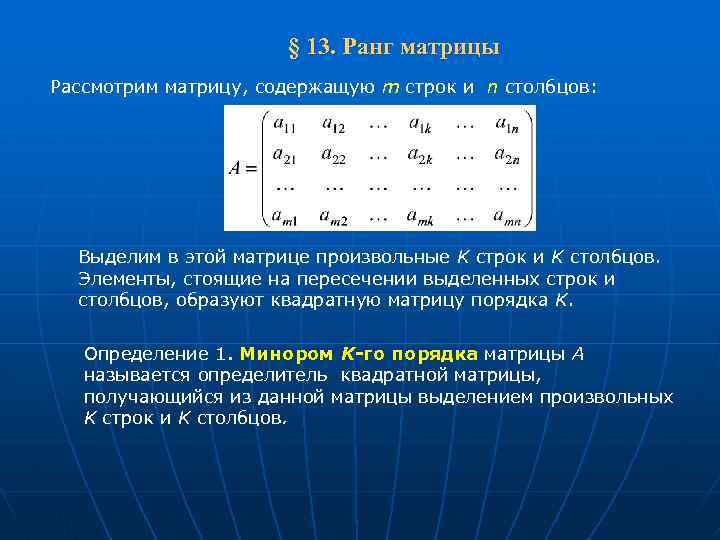 § 13. Ранг матрицы

Рассмотрим матрицу, содержащую $m$ строк и $n$ столбцов:

$A = \begin{pmatrix} a_{11} & a_{12} & \dots & a_{1k} & \dots & a_{1n} \\ a_{21} & a_{22} & \dots & a_{2k} & \dots & a_{2n} \\ \dots & \dots & \dots & \dots & \dots & \dots \\ a_{m1} & a_{m2} & \dots & a_{mk} & \dots & a_{mn} \end{pmatrix}$

Выделим в этой матрице произвольные $K$ строк и $K$ столбцов. Элементы, стоящие на пересечении выделенных строк и столбцов, образуют квадратную матрицу порядка $K$.

Определение 1. Минором $K$-го порядка матрицы $A$ называется определитель квадратной матрицы, получающийся из данной матрицы выделением произвольных $K$ строк и $K$ столбцов.